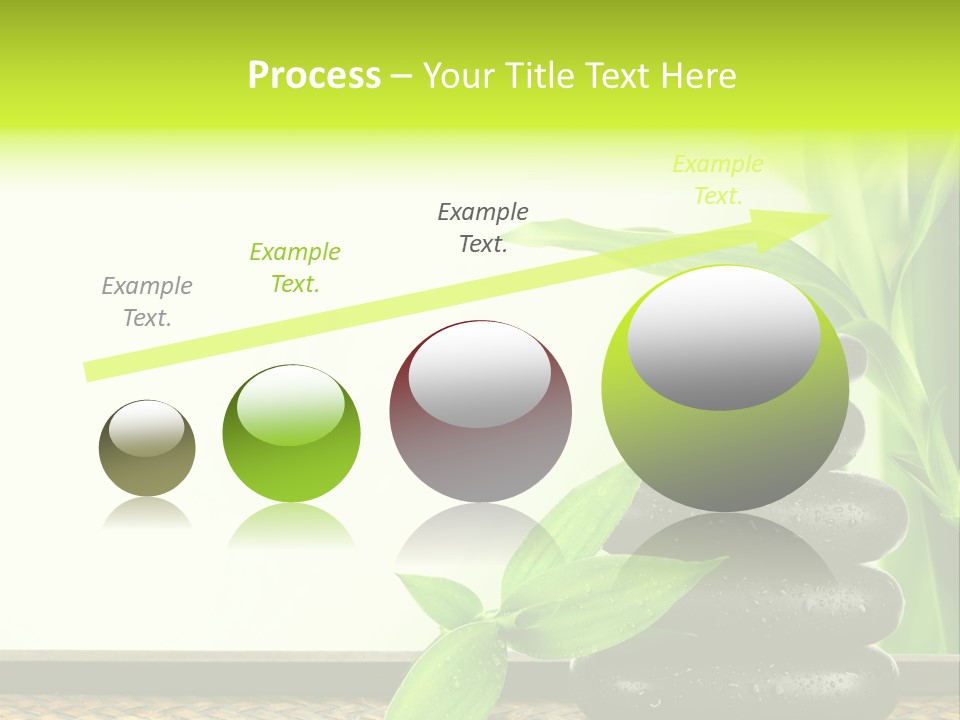 Process – Your Title Text Here

Example Text.

Example Text.

Example Text.

Example Text.